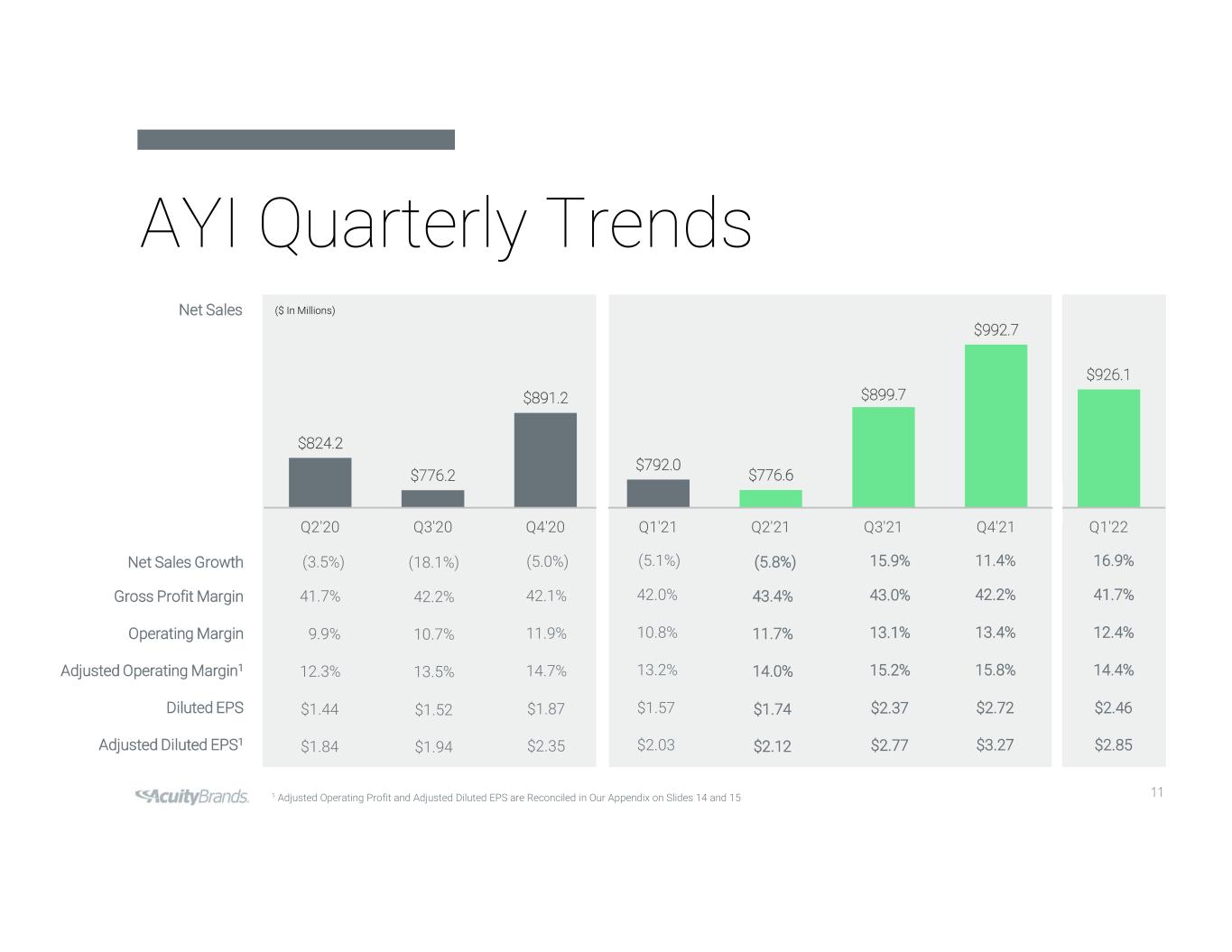 AYI Quarterly Trends

Net Sales

($ In Millions)

$824.2
$776.2
$891.2
$792.0
$776.6
$899.7
$992.7
$926.1

| | Q2'20 | Q3'20 | Q4'20 | Q1'21 | Q2'21 | Q3'21 | Q4'21 | Q1'22 |
|---|---|---|---|---|---|---|---|---|
| Net Sales Growth | (3.5%) | (18.1%) | (5.0%) | (5.1%) | (5.8%) | 15.9% | 11.4% | 16.9% |
| Gross Profit Margin | 41.7% | 42.2% | 42.1% | 42.0% | 43.4% | 43.0% | 42.2% | 41.7% |
| Operating Margin | 9.9% | 10.7% | 11.9% | 10.8% | 11.7% | 13.1% | 13.4% | 12.4% |
| Adjusted Operating Margin¹ | 12.3% | 13.5% | 14.7% | 13.2% | 14.0% | 15.2% | 15.8% | 14.4% |
| Diluted EPS | $1.44 | $1.52 | $1.87 | $1.57 | $1.74 | $2.37 | $2.72 | $2.46 |
| Adjusted Diluted EPS¹ | $1.84 | $1.94 | $2.35 | $2.03 | $2.12 | $2.77 | $3.27 | $2.85 |

AcuityBrands.

¹ Adjusted Operating Profit and Adjusted Diluted EPS are Reconciled in Our Appendix on Slides 14 and 15

11